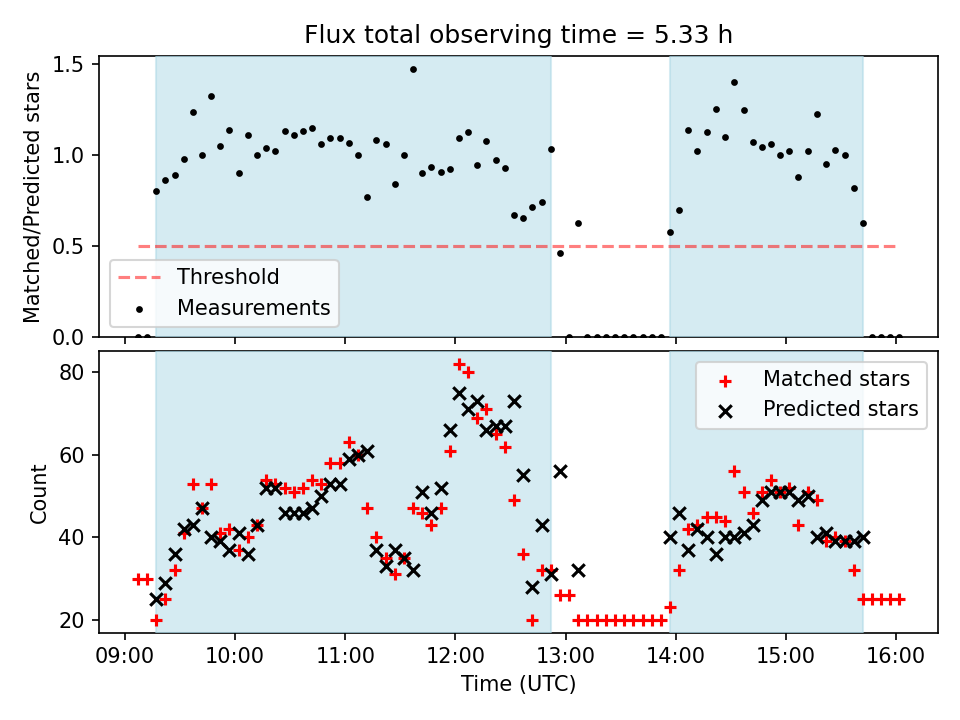 Flux total observing time = 5.33 h

Matched/Predicted stars

1.5
1.0
0.5
0.0

Threshold
Measurements

Count

80
60
40
20

Matched stars
Predicted stars

09:00 10:00 11:00 12:00 13:00 14:00 15:00 16:00

Time (UTC)